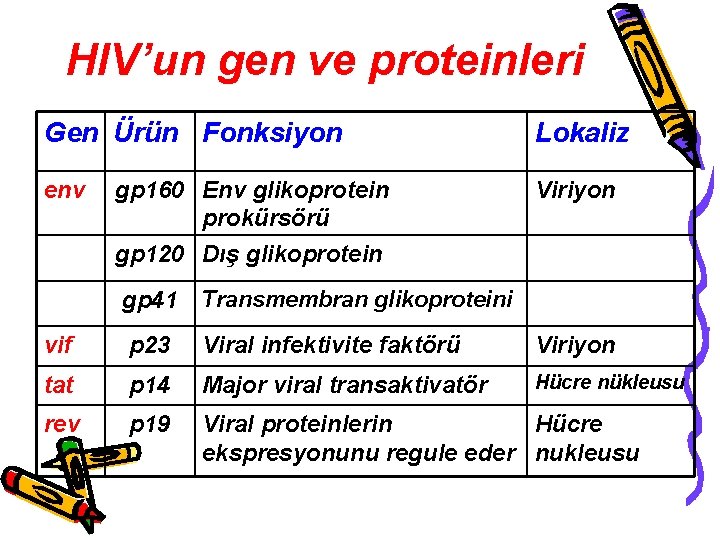 HIV'un gen ve proteinleri

| Gen | Ürün | Fonksiyon | Lokaliz |
|---|---|---|---|
| env | gp160 | Env glikoprotein prokürsörü | Viriyon |
| | gp120 | Dış glikoprotein | |
| | gp41 | Transmembran glikoproteini | |
| vif | p23 | Viral infektivite faktörü | Viriyon |
| tat | p14 | Major viral transaktivatör | Hücre nükleusu |
| rev | p19 | Viral proteinlerin ekspresyonunu regule eder | Hücre nukleusu |